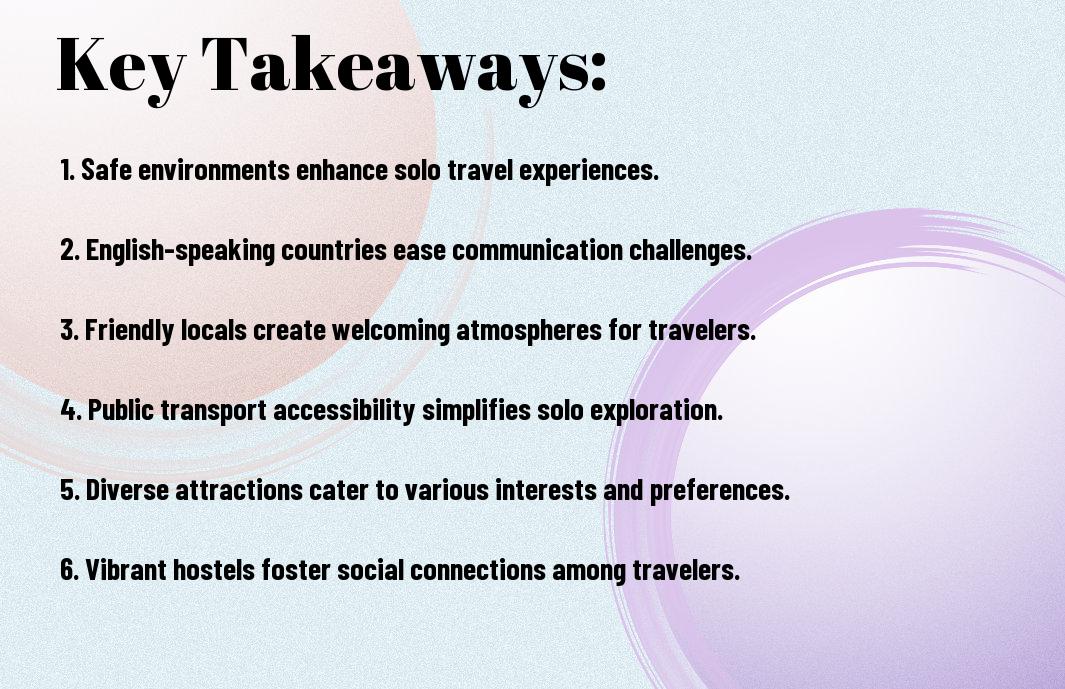 Key Takeaways:

1. Safe environments enhance solo travel experiences.

2. English-speaking countries ease communication challenges.

3. Friendly locals create welcoming atmospheres for travelers.

4. Public transport accessibility simplifies solo exploration.

5. Diverse attractions cater to various interests and preferences.

6. Vibrant hostels foster social connections among travelers.